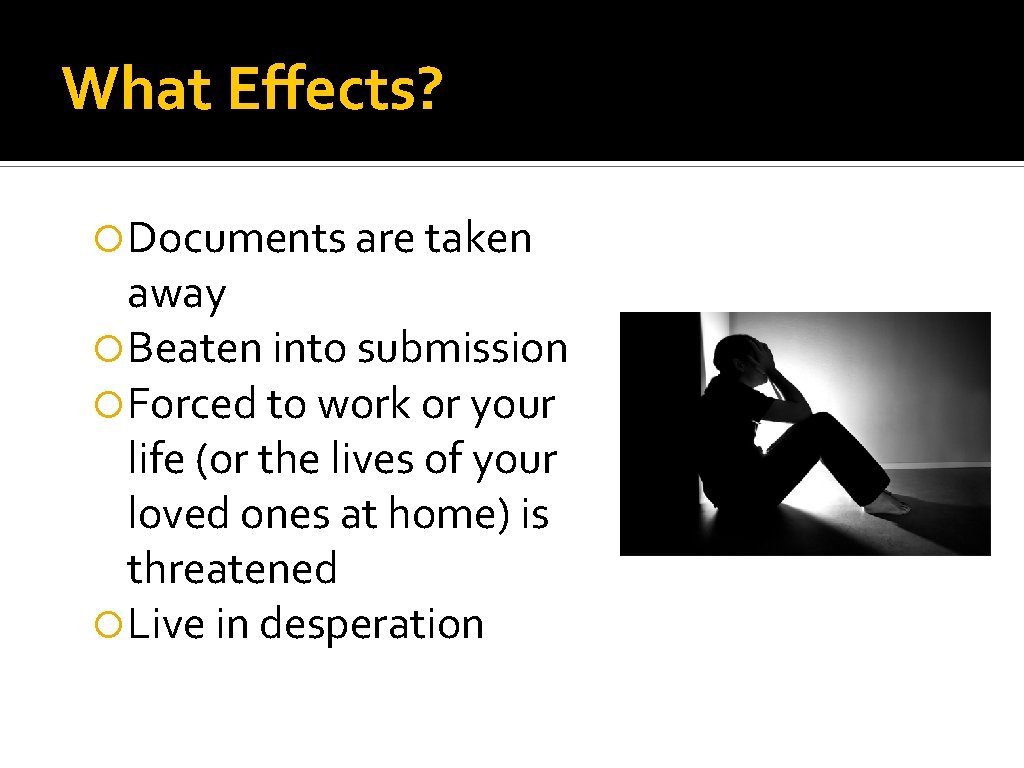 What Effects?

Documents are taken away
Beaten into submission
Forced to work or your life (or the lives of your loved ones at home) is threatened
Live in desperation